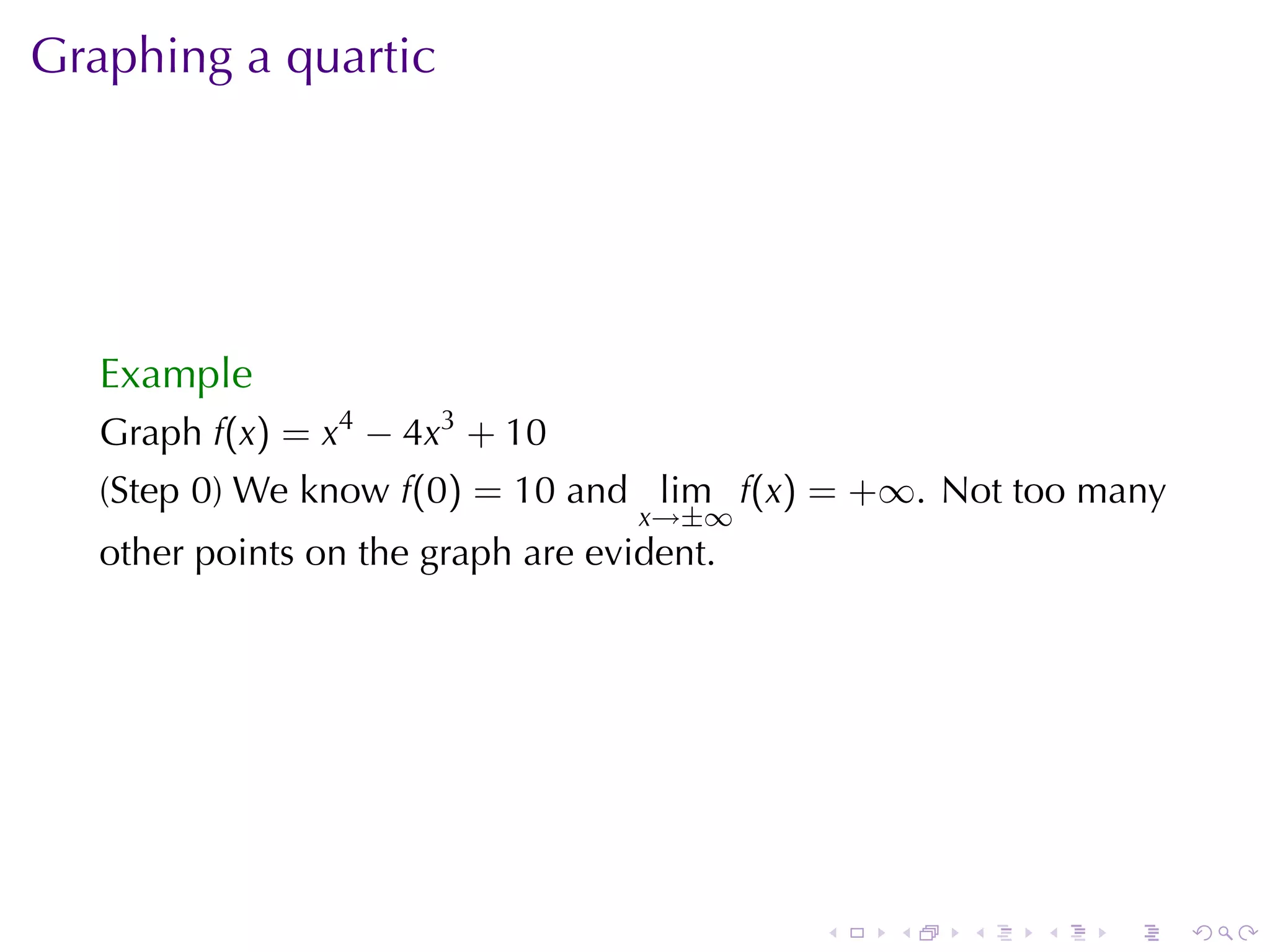 Graphing a quartic

Example

Graph $f(x) = x^4 - 4x^3 + 10$

(Step 0) We know $f(0) = 10$ and $\lim_{x \to \pm\infty} f(x) = +\infty$. Not too many other points on the graph are evident.